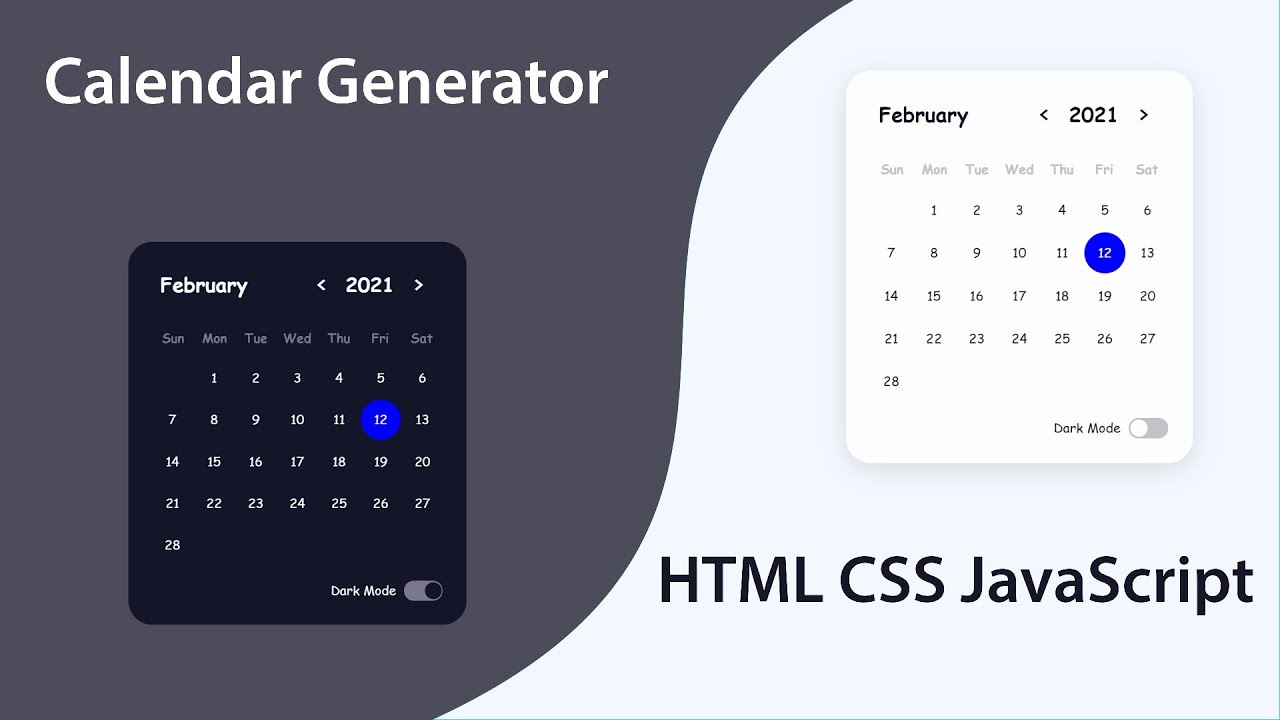 Calendar Generator

February < 2021 >

| Sun | Mon | Tue | Wed | Thu | Fri | Sat |
|---|---|---|---|---|---|---|
| | 1 | 2 | 3 | 4 | 5 | 6 |
| 7 | 8 | 9 | 10 | 11 | 12 | 13 |
| 14 | 15 | 16 | 17 | 18 | 19 | 20 |
| 21 | 22 | 23 | 24 | 25 | 26 | 27 |
| 28 | | | | | | |

Dark Mode

February < 2021 >

| Sun | Mon | Tue | Wed | Thu | Fri | Sat |
|---|---|---|---|---|---|---|
| | 1 | 2 | 3 | 4 | 5 | 6 |
| 7 | 8 | 9 | 10 | 11 | 12 | 13 |
| 14 | 15 | 16 | 17 | 18 | 19 | 20 |
| 21 | 22 | 23 | 24 | 25 | 26 | 27 |
| 28 | | | | | | |

Dark Mode

HTML CSS JavaScript